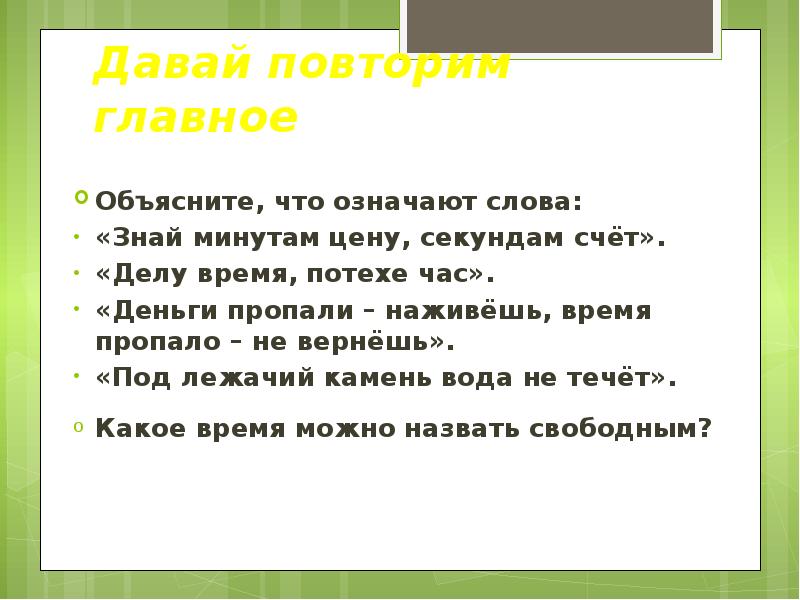 Давай повторим главное

Объясните, что означают слова:

«Знай минутам цену, секундам счёт».

«Делу время, потехе час».

«Деньги пропали – наживёшь, время пропало – не вернёшь».

«Под лежачий камень вода не течёт».

Какое время можно назвать свободным?